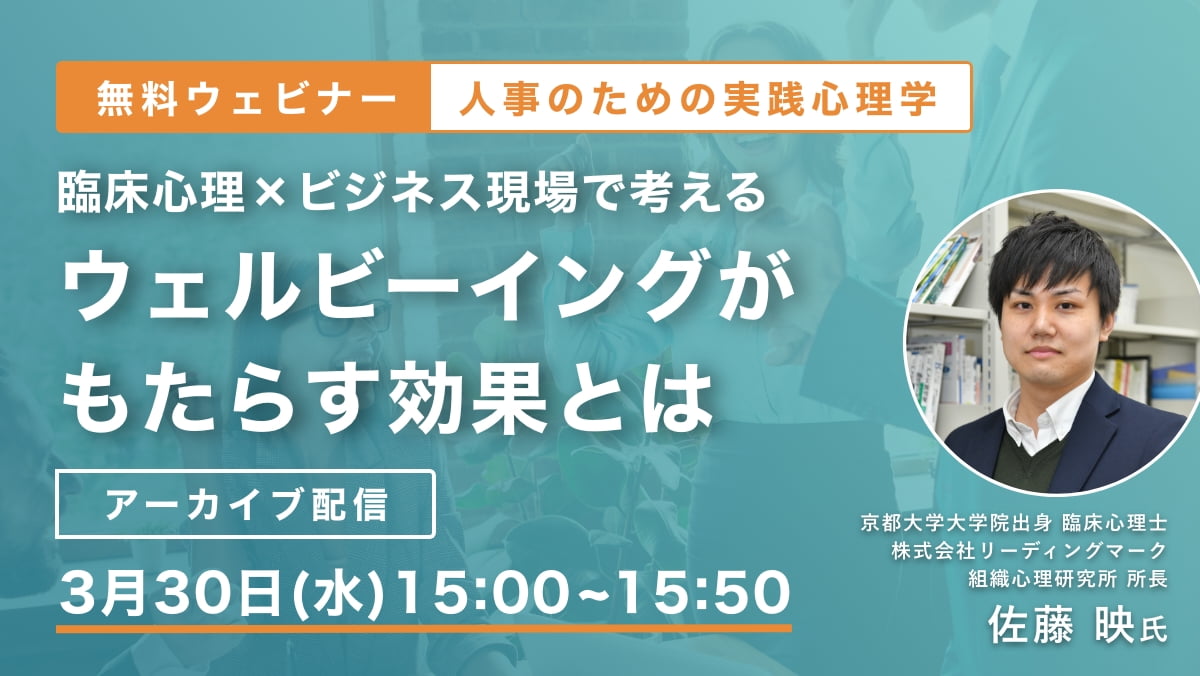 無料ウェビナー 人事のための実践心理学

臨床心理×ビジネス現場で考える

ウェルビーイングがもたらす効果とは

アーカイブ配信

3月30日(水)15:00~15:50

京都大学大学院出身 臨床心理士
株式会社リーディングマーク
組織心理研究所 所長
佐藤 映氏